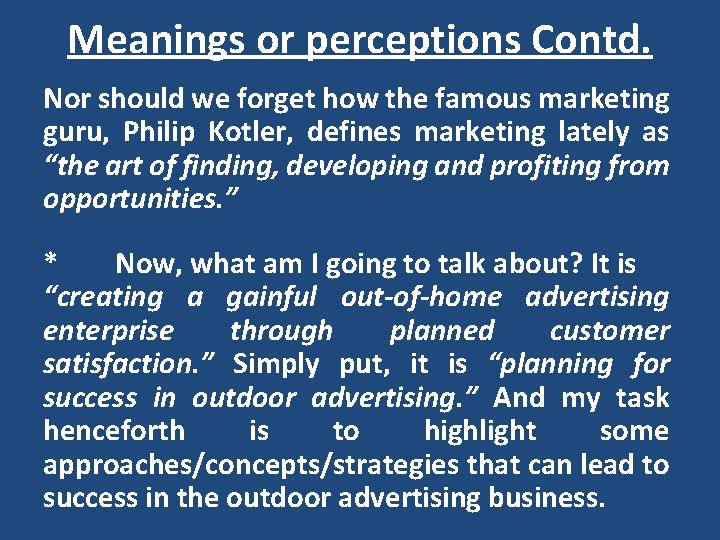 Meanings or perceptions Contd.

Nor should we forget how the famous marketing guru, Philip Kotler, defines marketing lately as “the art of finding, developing and profiting from opportunities.”

* Now, what am I going to talk about? It is “creating a gainful out-of-home advertising enterprise through planned customer satisfaction.” Simply put, it is “planning for success in outdoor advertising.” And my task henceforth is to highlight some approaches/concepts/strategies that can lead to success in the outdoor advertising business.